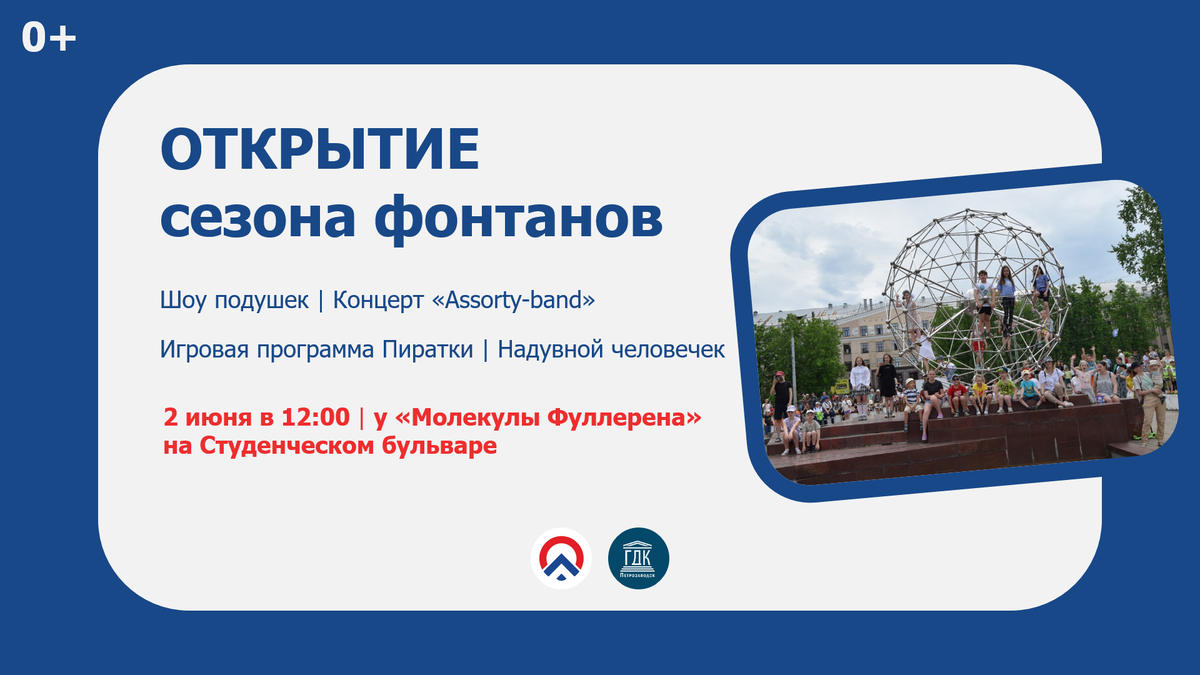 0+

ОТКРЫТИЕ сезона фонтанов

Шоу подушек | Концерт «Assorty-band»

Игровая программа Пиратки | Надувной человечек

2 июня в 12:00 | у «Молекулы Фуллерена» на Студенческом бульваре

ГДК
Петрозаводск